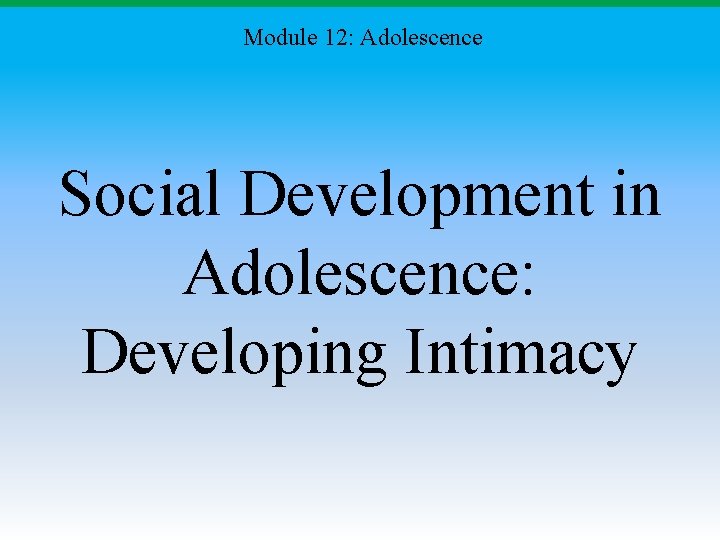 Module 12: Adolescence

Social Development in Adolescence: Developing Intimacy